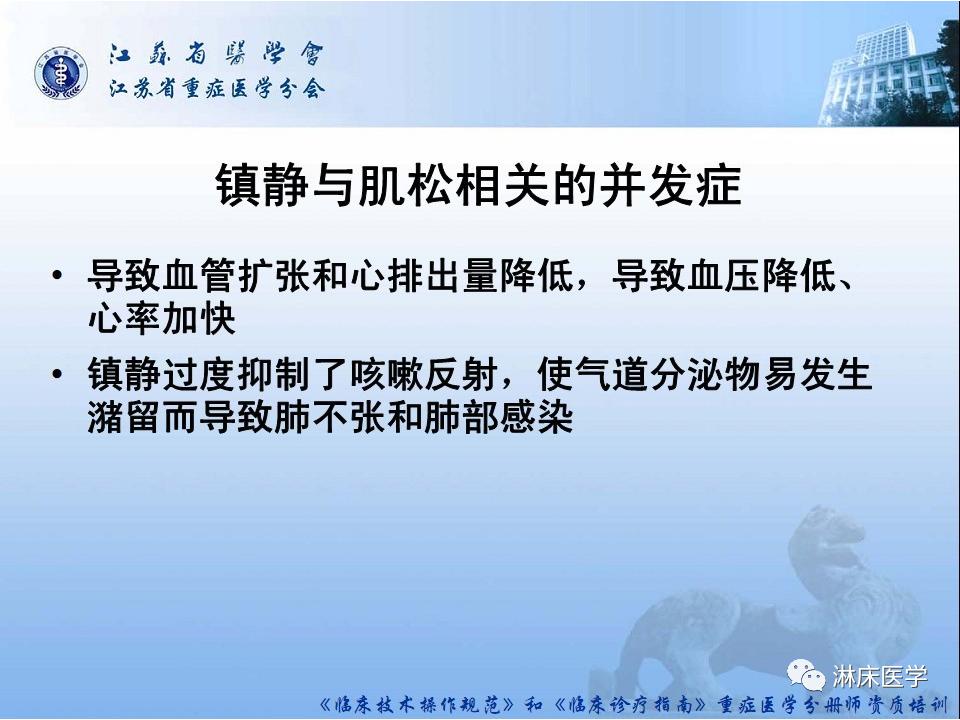 江蘇省醫學會
江苏省重症医学分会

镇静与肌松相关的并发症

• 导致血管扩张和心排出量降低，导致血压降低、心率加快

• 镇静过度抑制了咳嗽反射，使气道分泌物易发生潴留而导致肺不张和肺部感染

淋床医学

《临床技术操作规范》和《临床诊疗指南》重症医学分册师资质培训